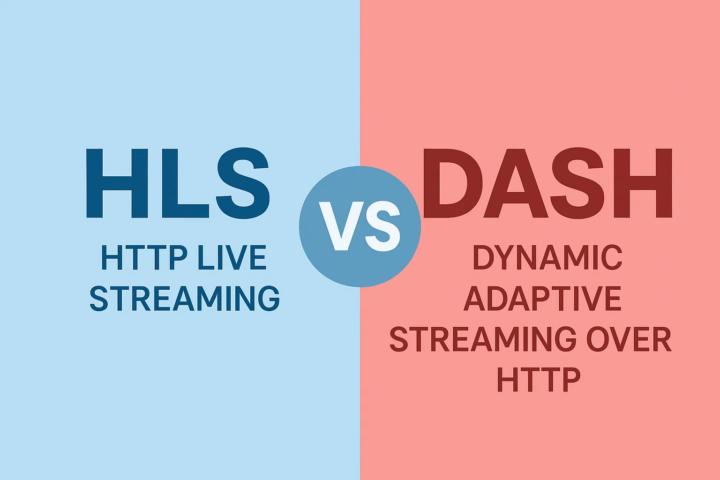 HLS

HTTP LIVE STREAMING

VS

DASH

DYNAMIC ADAPTIVE STREAMING OVER HTTP